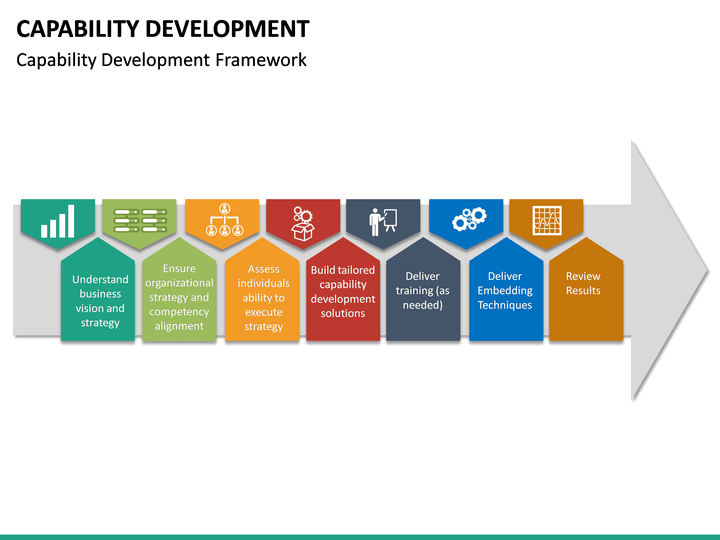 CAPABILITY DEVELOPMENT

Capability Development Framework

Understand business vision and strategy

Ensure organizational strategy and competency alignment

Assess individuals ability to execute strategy

Build tailored capability development solutions

Deliver training (as needed)

Deliver Embedding Techniques

Review Results